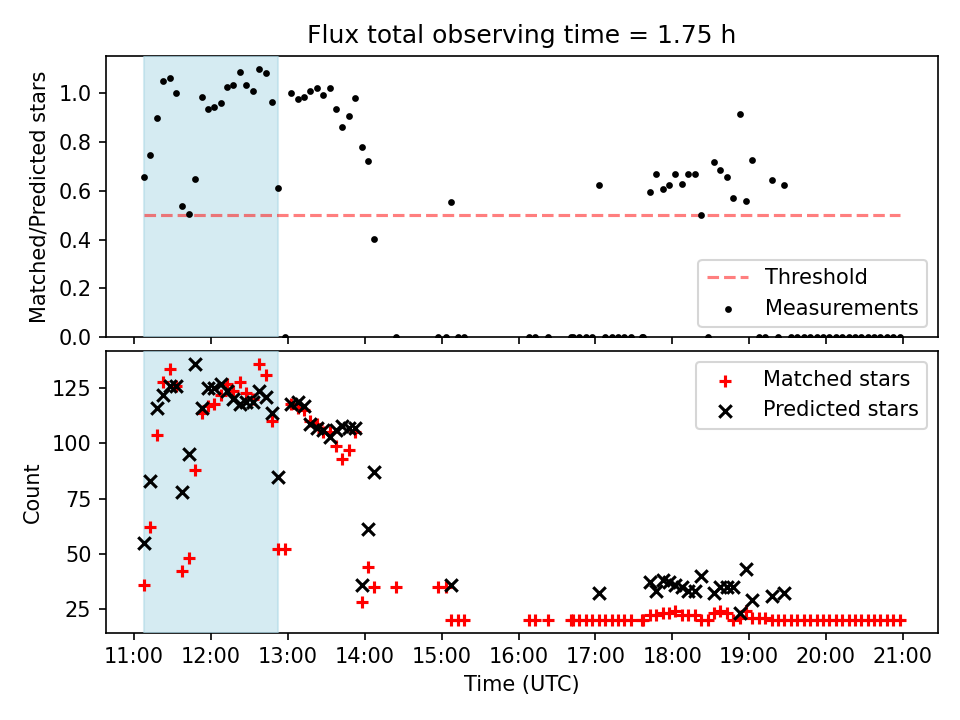 Flux total observing time = 1.75 h

Matched/Predicted stars

1.0
0.8
0.6
0.4
0.2
0.0

Threshold
Measurements

Count

125
100
75
50
25

Matched stars
Predicted stars

11:00 12:00 13:00 14:00 15:00 16:00 17:00 18:00 19:00 20:00 21:00

Time (UTC)